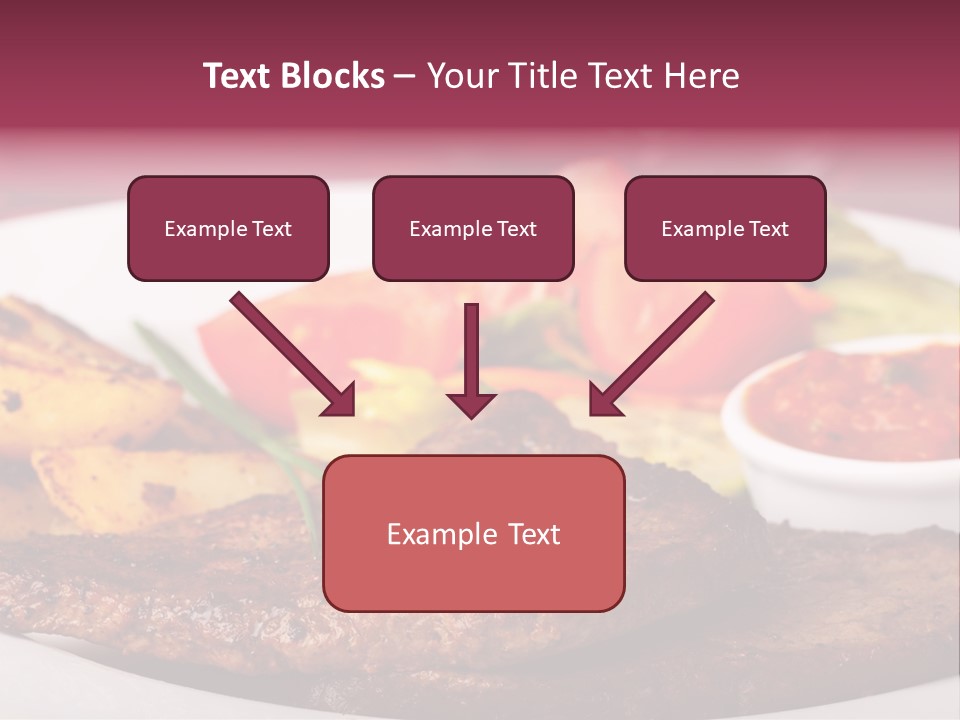 Text Blocks – Your Title Text Here

Example Text

Example Text

Example Text

Example Text